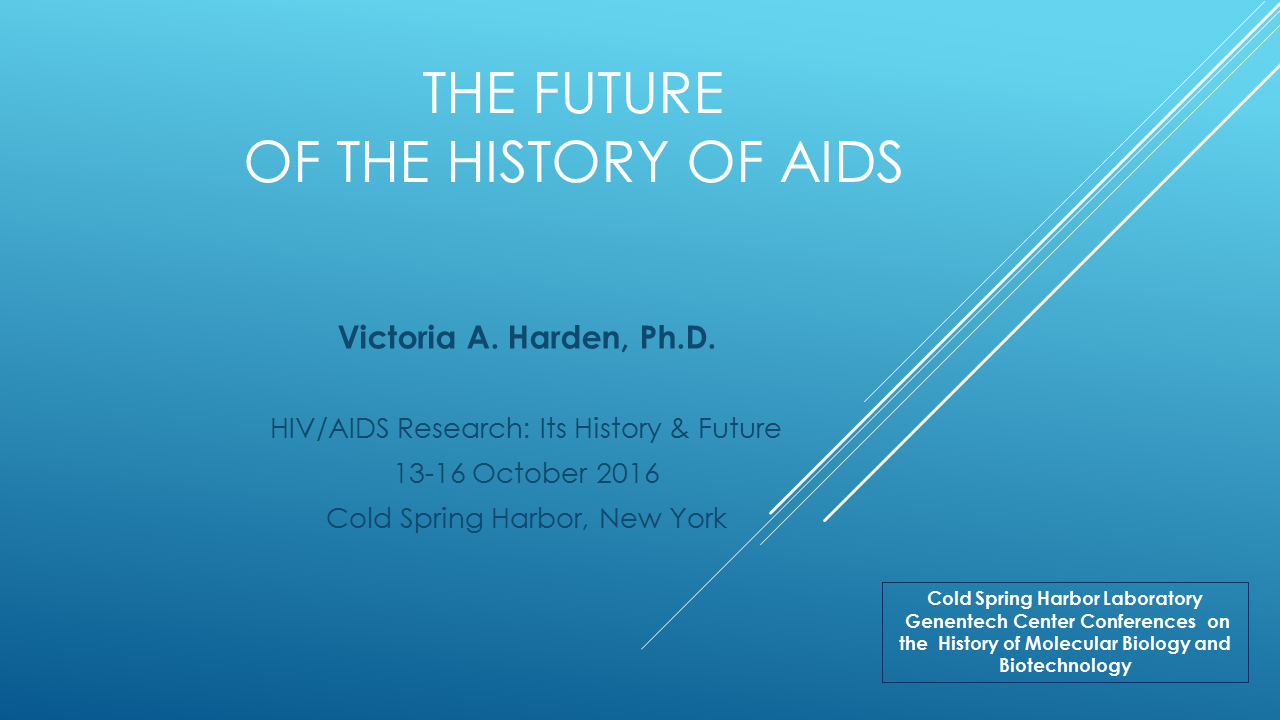 THE FUTURE
OF THE HISTORY OF AIDS

Victoria A. Harden, Ph.D.

HIV/AIDS Research: Its History & Future
13-16 October 2016
Cold Spring Harbor, New York

Cold Spring Harbor Laboratory Genentech Center Conferences on the History of Molecular Biology and Biotechnology